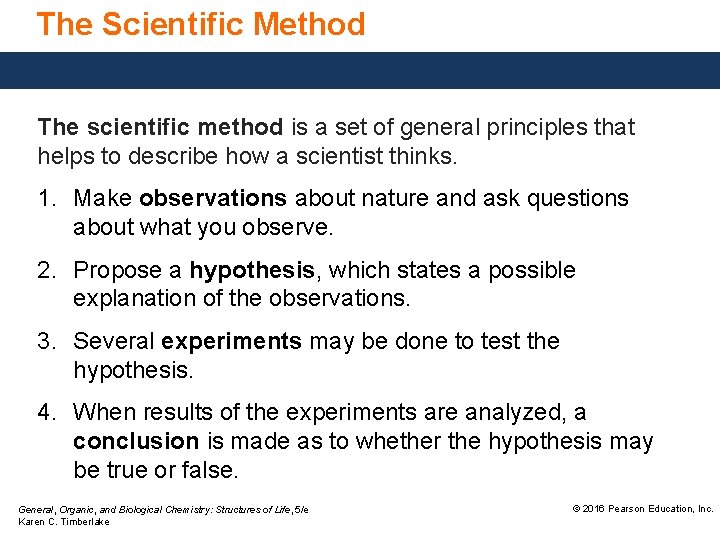 The Scientific Method

The scientific method is a set of general principles that helps to describe how a scientist thinks.

1. Make observations about nature and ask questions about what you observe.

2. Propose a hypothesis, which states a possible explanation of the observations.

3. Several experiments may be done to test the hypothesis.

4. When results of the experiments are analyzed, a conclusion is made as to whether the hypothesis may be true or false.

General, Organic, and Biological Chemistry: Structures of Life, 5/e
Karen C. Timberlake

© 2016 Pearson Education, Inc.